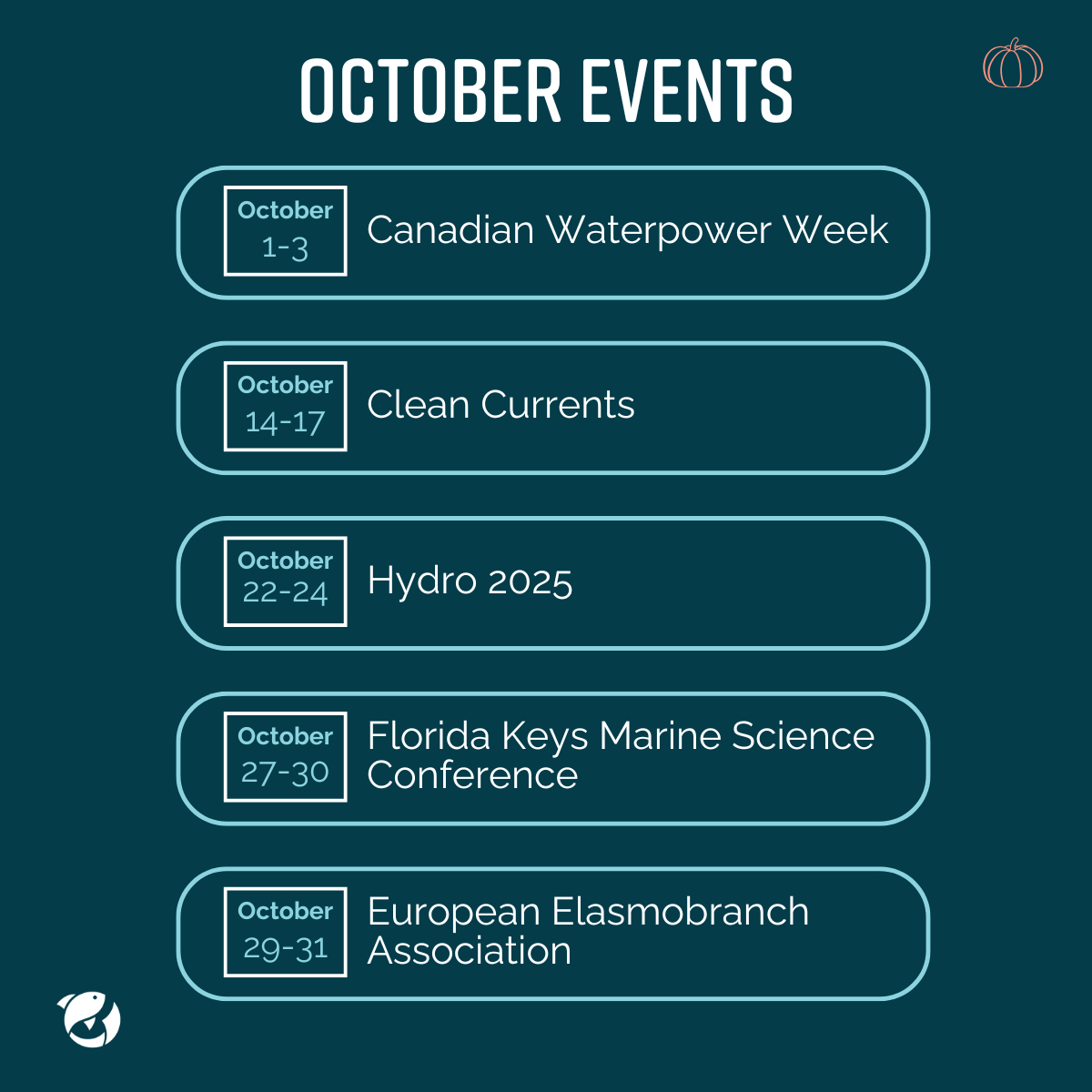 OCTOBER EVENTS

October
1-3
Canadian Waterpower Week

October
14-17
Clean Currents

October
22-24
Hydro 2025

October
27-30
Florida Keys Marine Science Conference

October
29-31
European Elasmobranch Association